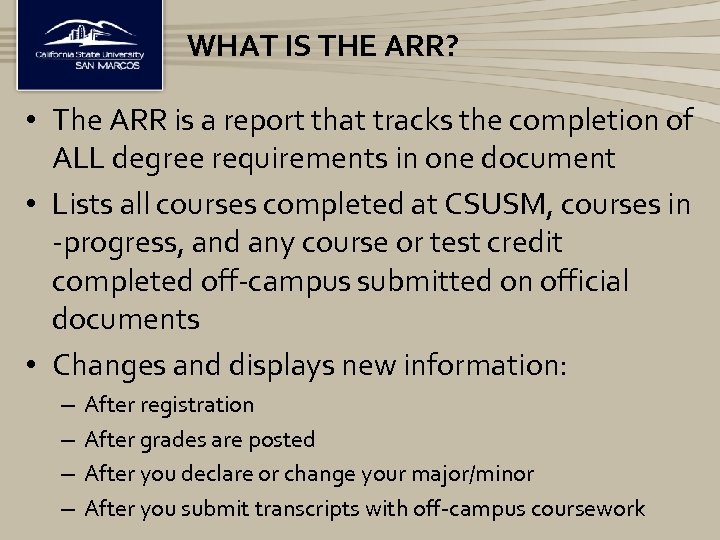 California State University
SAN MARCOS

WHAT IS THE ARR?

• The ARR is a report that tracks the completion of ALL degree requirements in one document
• Lists all courses completed at CSUSM, courses in -progress, and any course or test credit completed off-campus submitted on official documents
• Changes and displays new information:
– After registration
– After grades are posted
– After you declare or change your major/minor
– After you submit transcripts with off-campus coursework